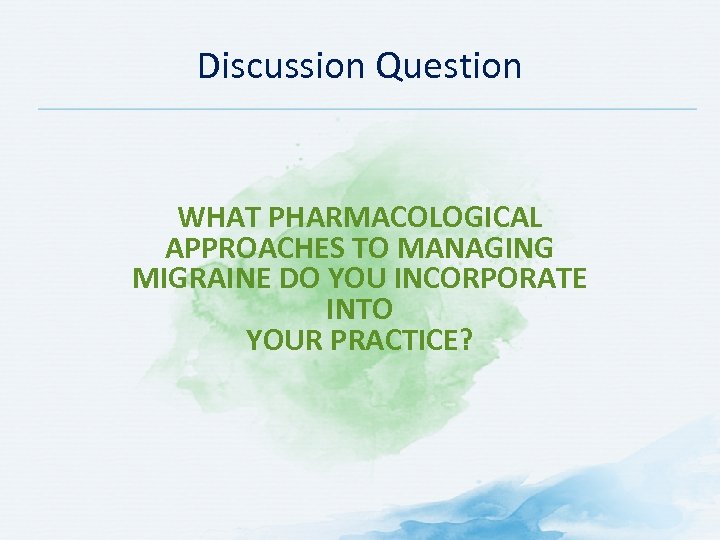 Discussion Question

WHAT PHARMACOLOGICAL APPROACHES TO MANAGING MIGRAINE DO YOU INCORPORATE INTO YOUR PRACTICE?